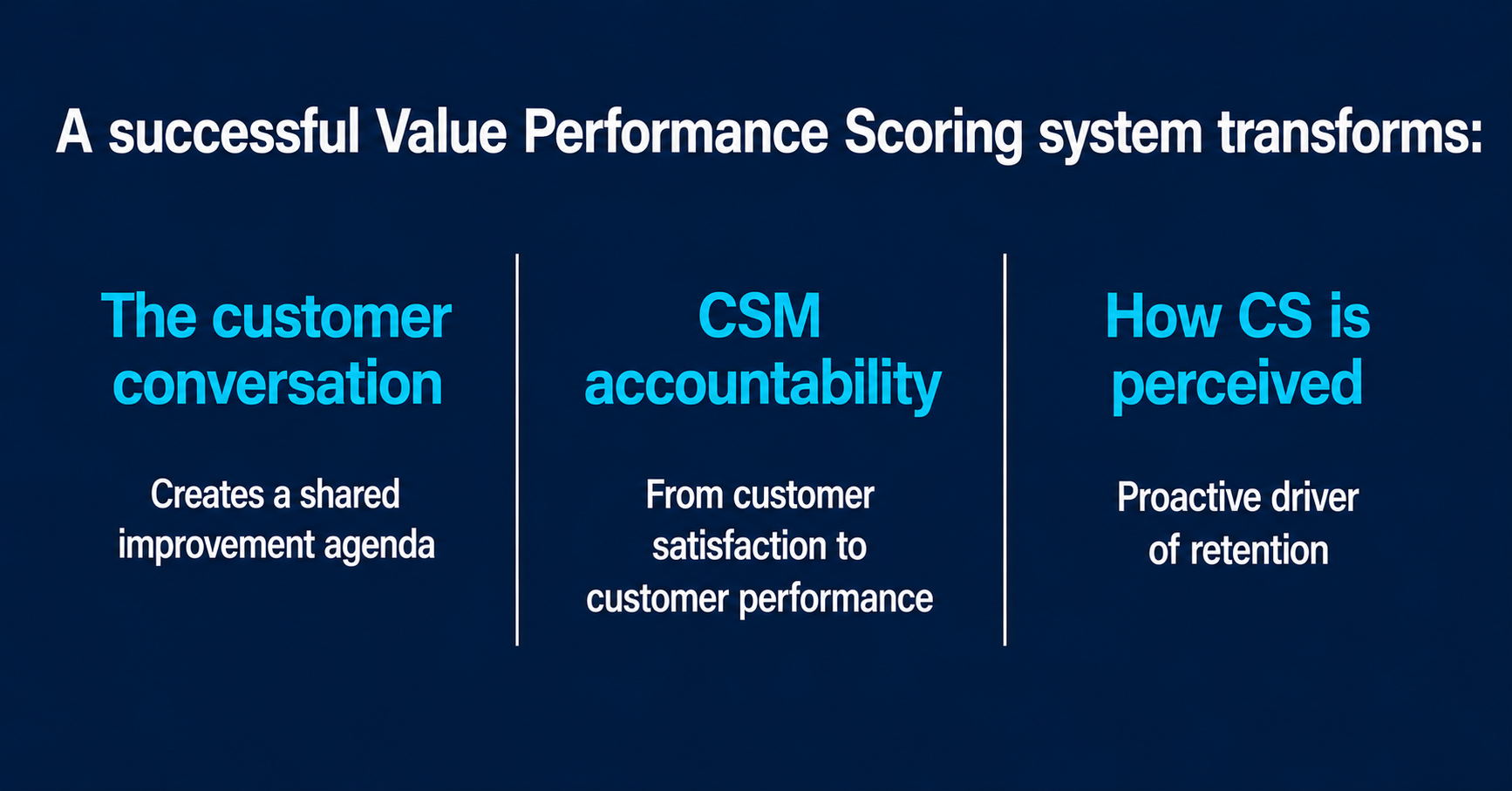 A successful Value Performance Scoring system transforms:

The customer conversation

Creates a shared improvement agenda

CSM accountability

From customer satisfaction to customer performance

How CS is perceived

Proactive driver of retention